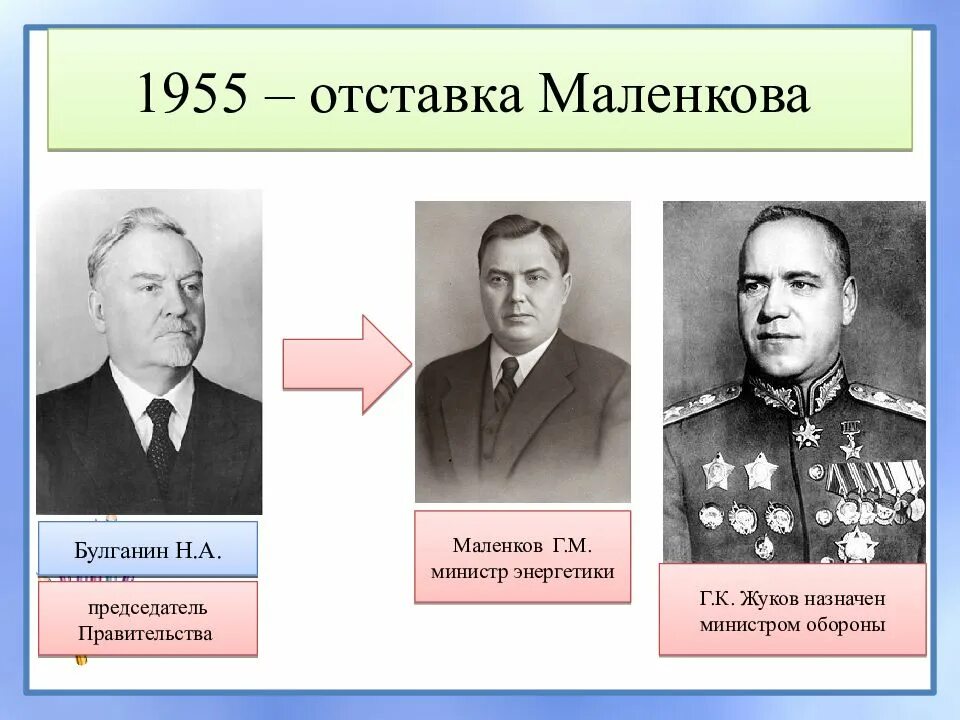 1955 – отставка Маленкова

Булганин Н.А.

председатель Правительства

Маленков Г.М. министр энергетики

Г.К. Жуков назначен министром обороны